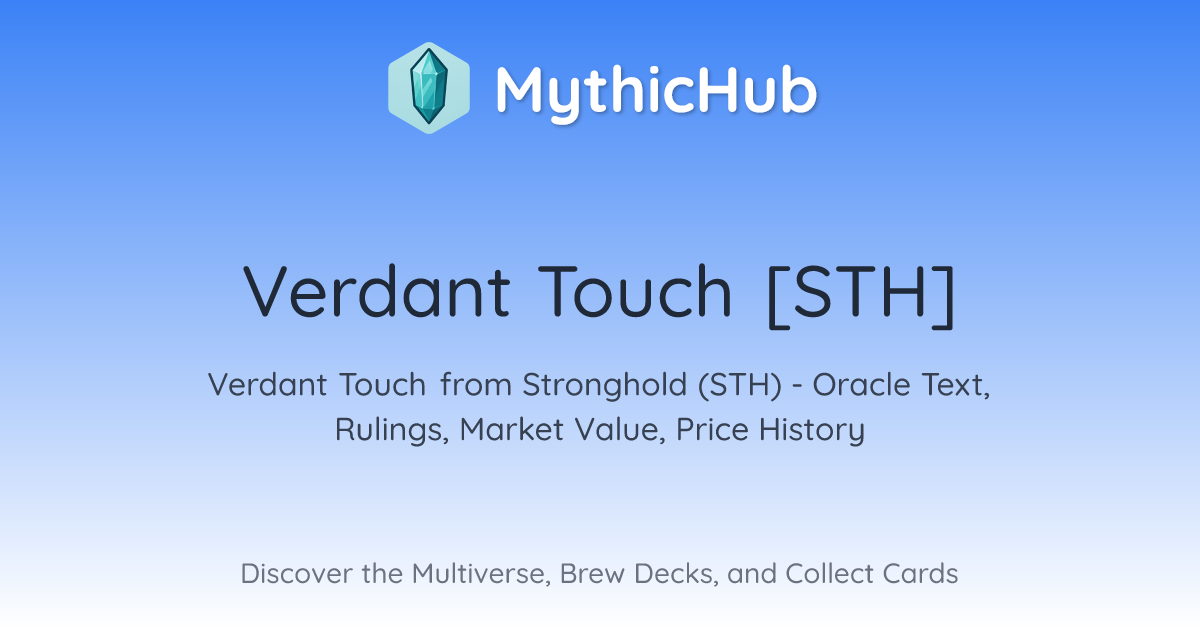 MythicHub

Verdant Touch [STH]

Verdant Touch from Stronghold (STH) - Oracle Text, Rulings, Market Value, Price History

Discover the Multiverse, Brew Decks, and Collect Cards